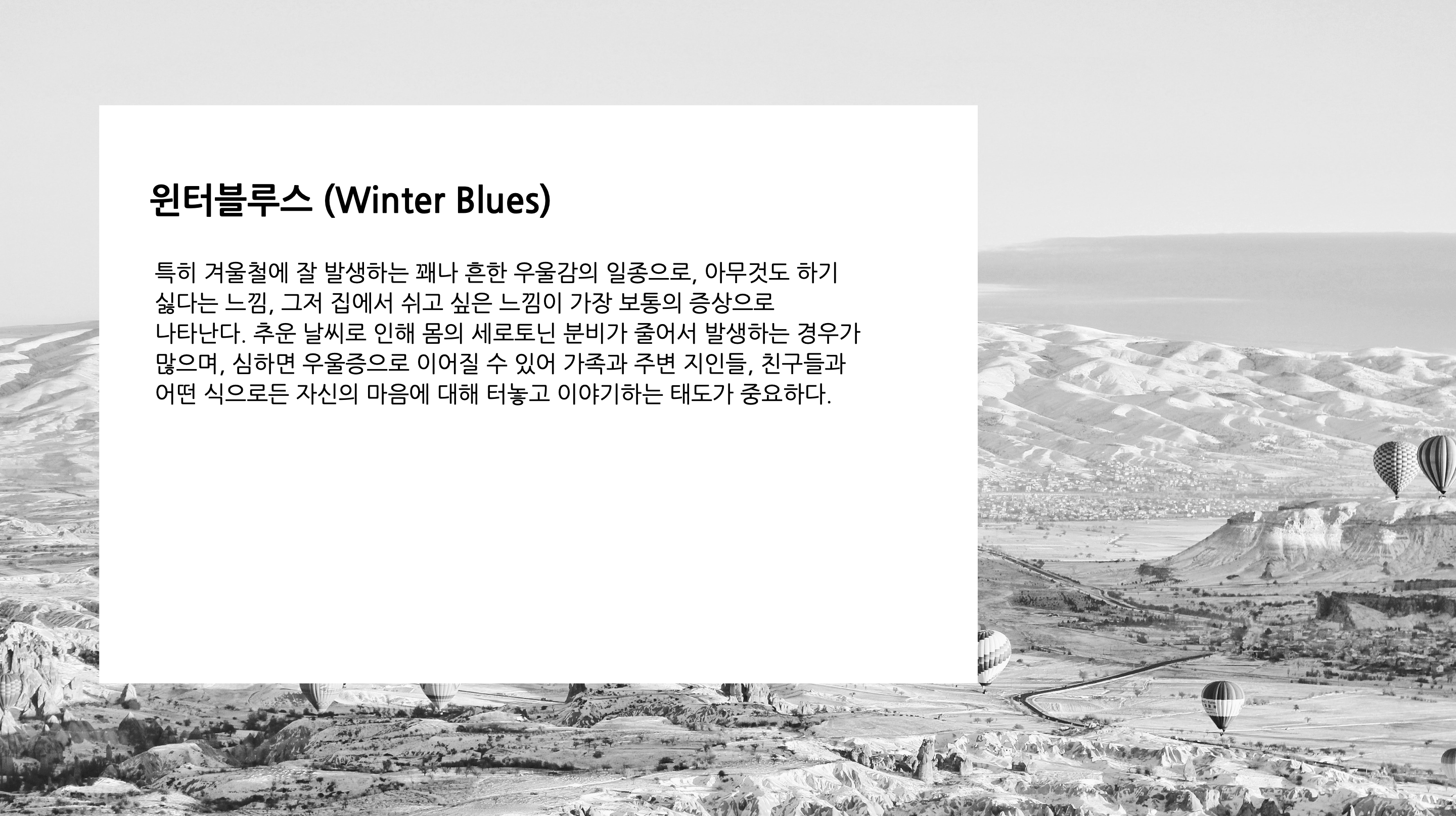 윈터블루스 (Winter Blues)

특히 겨울철에 잘 발생하는 꽤나 흔한 우울감의 일종으로, 아무것도 하기 싫다는 느낌, 그저 집에서 쉬고 싶은 느낌이 가장 보통의 증상으로 나타난다. 추운 날씨로 인해 몸의 세로토닌 분비가 줄어서 발생하는 경우가 많으며, 심하면 우울증으로 이어질 수 있어 가족과 주변 지인들, 친구들과 어떤 식으로든 자신의 마음에 대해 터놓고 이야기하는 태도가 중요하다.